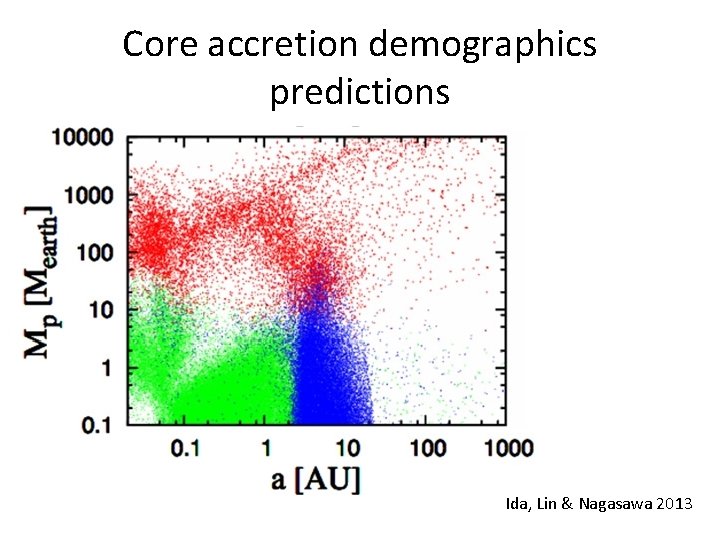 Core accretion demographics predictions

10000
1000
100
10
1
0.1

$M_p$ [$M_{earth}$]

0.1
1
10
100
1000

a [AU]

Ida, Lin & Nagasawa 2013